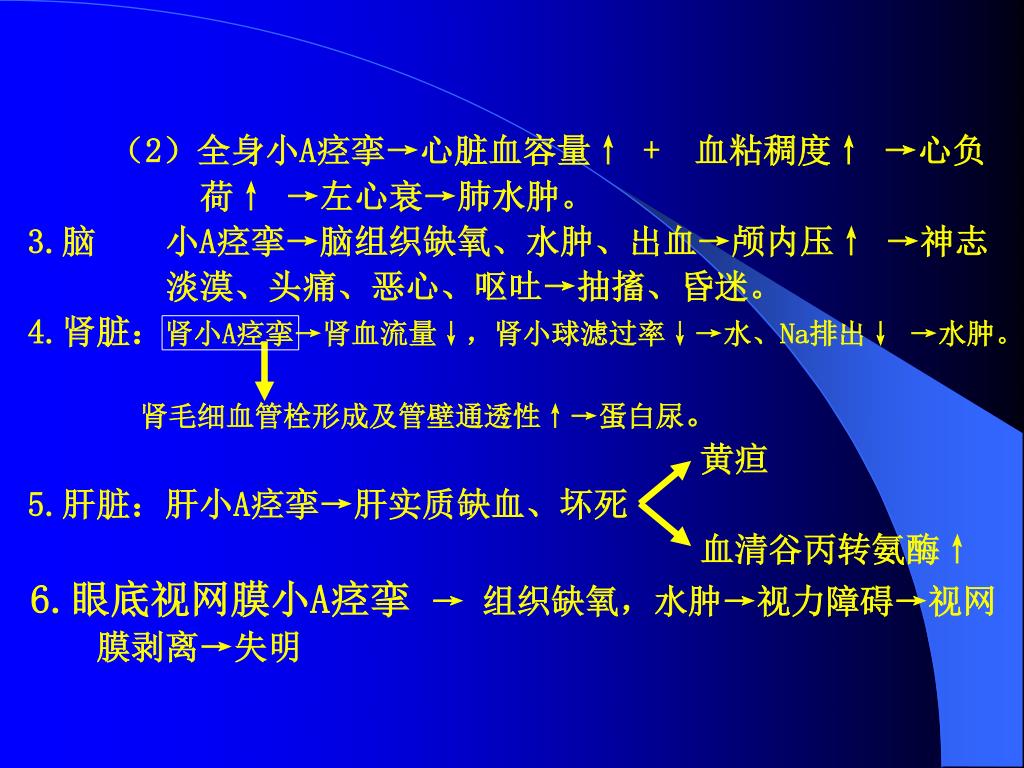 （2）全身小A痉挛→心脏血容量↑ + 血粘稠度↑ →心负荷↑ →左心衰→肺水肿。

3.脑 小A痉挛→脑组织缺氧、水肿、出血→颅内压↑ →神志淡漠、头痛、恶心、呕吐→抽搐、昏迷。

4.肾脏：肾小A痉挛→肾血流量↓，肾小球滤过率↓→水、Na排出↓ →水肿。

肾毛细血管栓形成及管壁通透性↑→蛋白尿。

5.肝脏：肝小A痉挛→肝实质缺血、坏死

黄疸

血清谷丙转氨酶↑

6.眼底视网膜小A痉挛 → 组织缺氧，水肿→视力障碍→视网膜剥离→失明